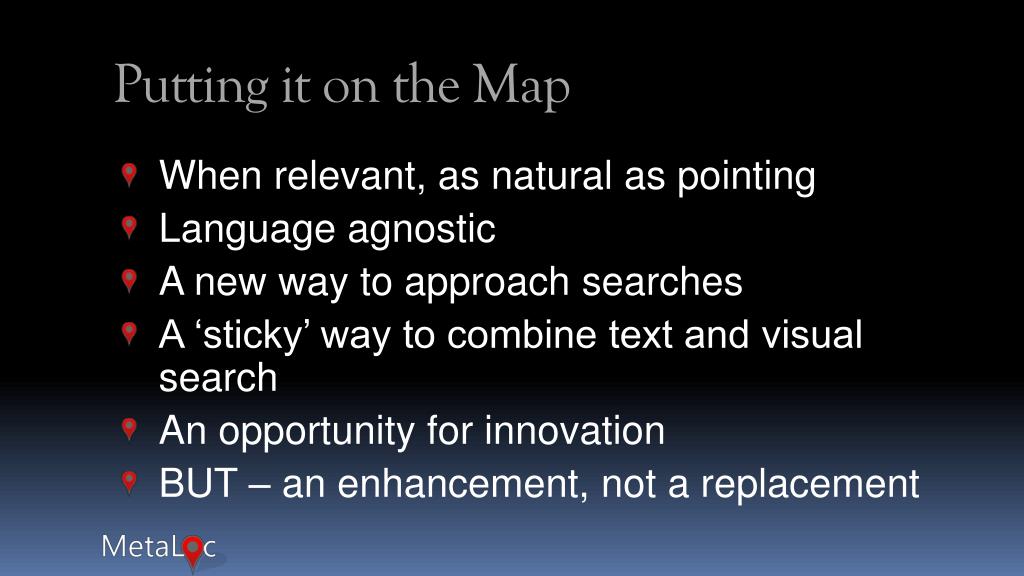 Putting it on the Map

When relevant, as natural as pointing
Language agnostic
A new way to approach searches
A ‘sticky’ way to combine text and visual search
An opportunity for innovation
BUT – an enhancement, not a replacement

MetaLoc